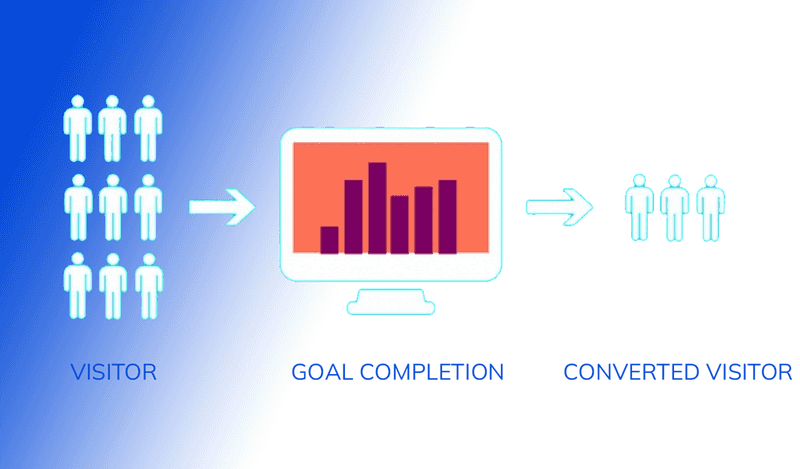 VISITOR

GOAL COMPLETION

CONVERTED VISITOR